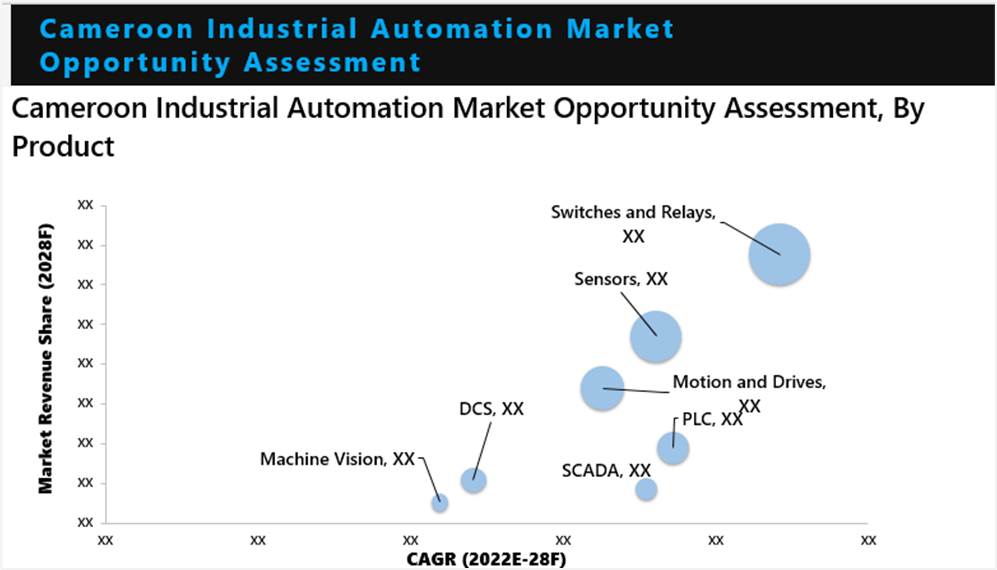 Cameroon Industrial Automation Market Opportunity Assessment

Cameroon Industrial Automation Market Opportunity Assessment, By Product

Market Revenue Share (2028F)

XX
XX
XX
XX
XX
XX
XX
XX
XX

Switches and Relays, XX

Sensors, XX

Motion and Drives, XX

DCS, XX

PLC, XX

Machine Vision, XX

SCADA, XX

XX XX XX XX XX XX

CAGR (2022E-28F)